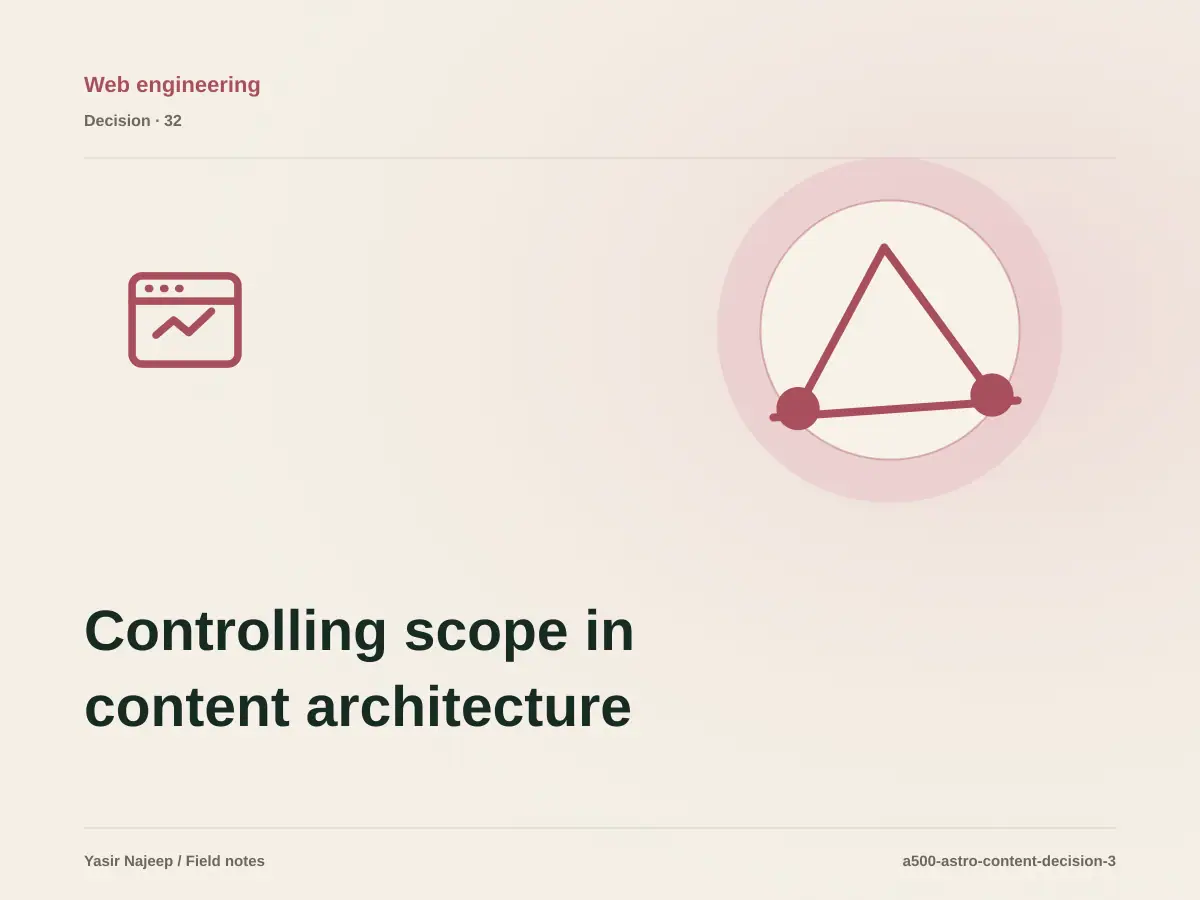 Web engineering

Decision · 32

Controlling scope in content architecture

Yasir Najeep / Field notes

a500-astro-content-decision-3